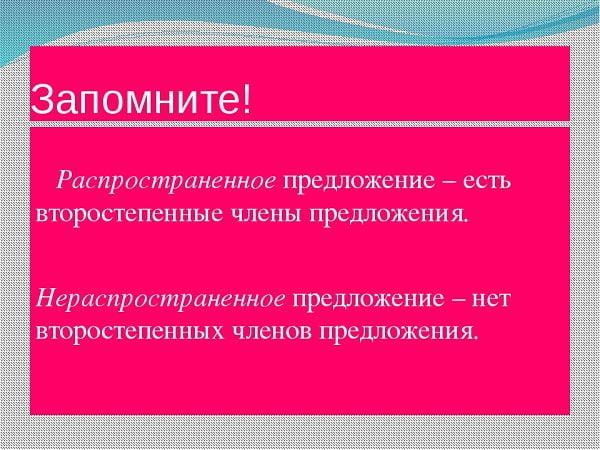 Запомните!

Распространенное предложение – есть второстепенные члены предложения.

Нераспространенное предложение – нет второстепенных членов предложения.